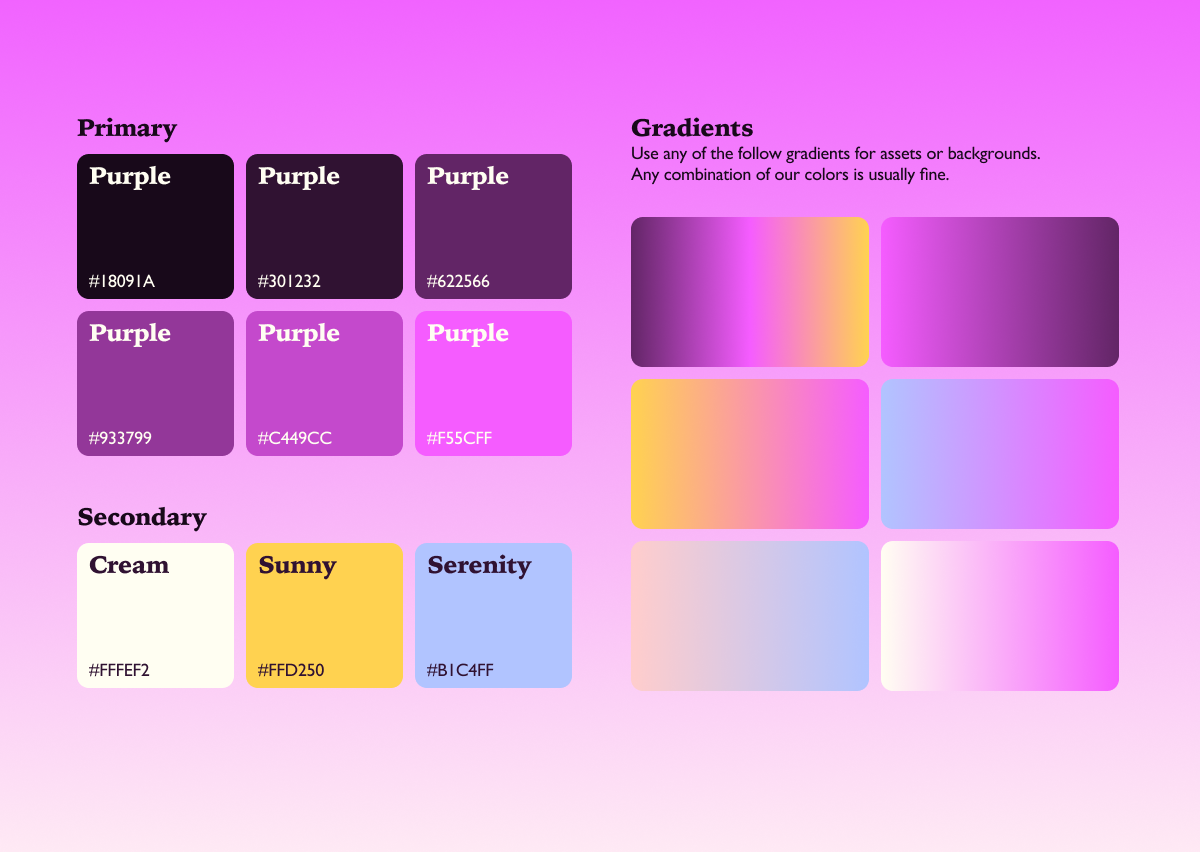 Primary

Purple
#18091A

Purple
#301232

Purple
#622566

Purple
#933799

Purple
#C449CC

Purple
#F55CFF

Secondary

Cream
#FFFEF2

Sunny
#FFD250

Serenity
#B1C4FF

Gradients
Use any of the follow gradients for assets or backgrounds.
Any combination of our colors is usually fine.